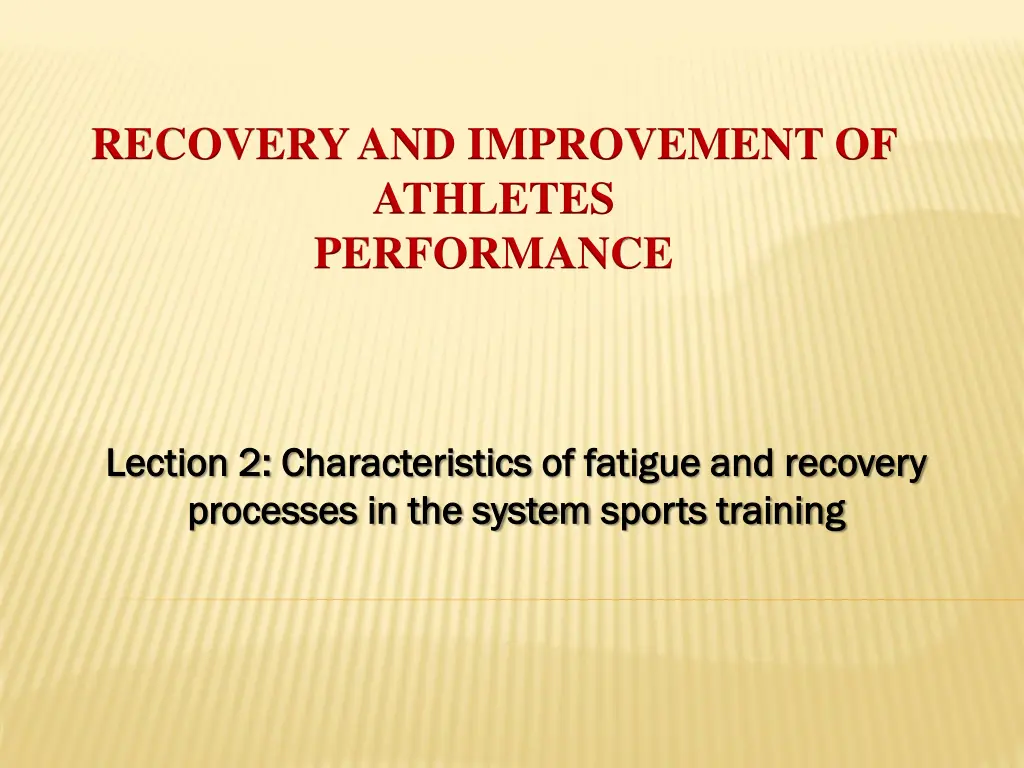 RECOVERY AND IMPROVEMENT OF ATHLETES PERFORMANCE

Lection 2: Characteristics of fatigue and recovery processes in the system sports training